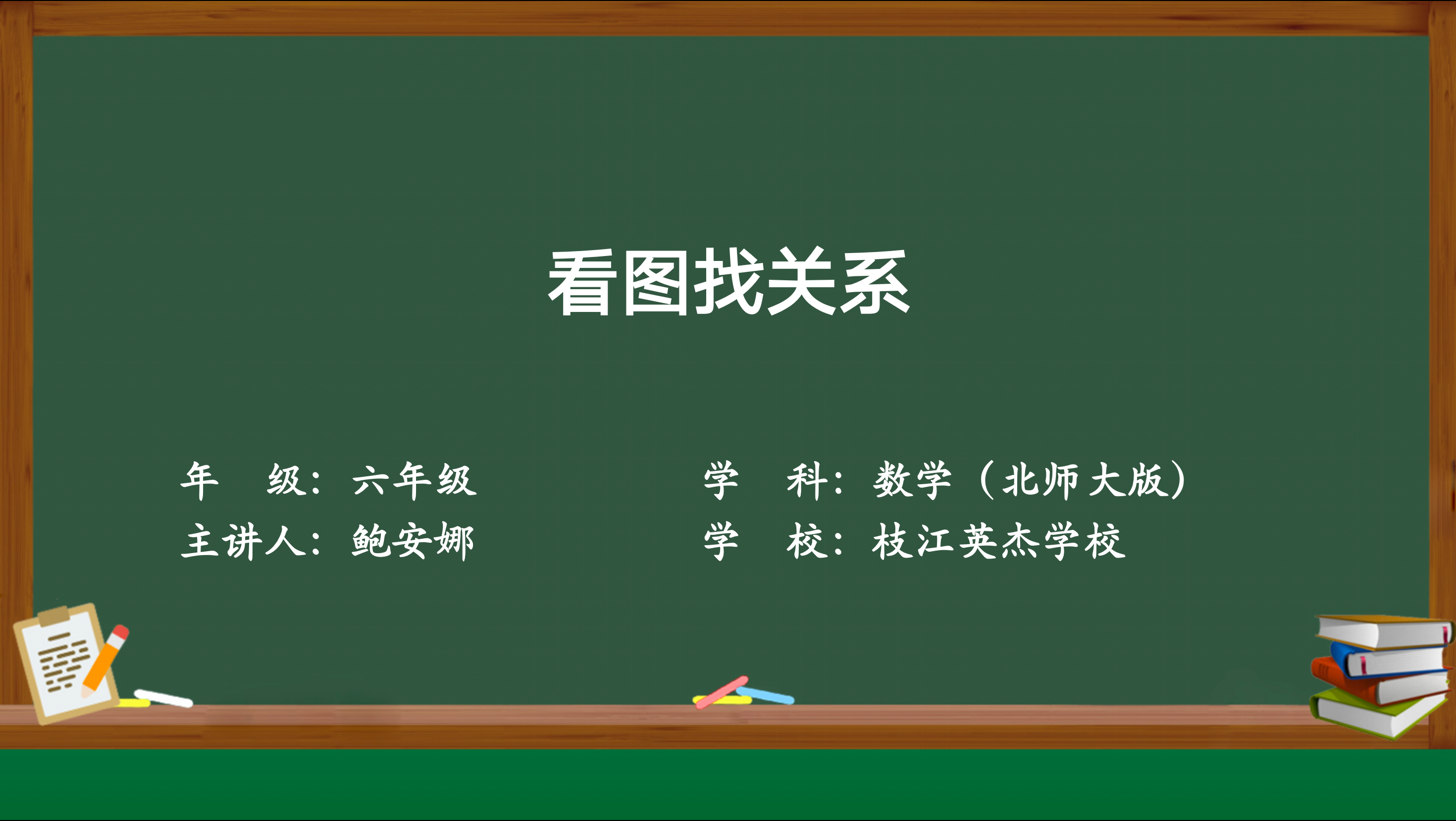 看图找关系

年　级：六年级

主讲人：鲍安娜

学　科：数学（北师大版）

学　校：枝江英杰学校